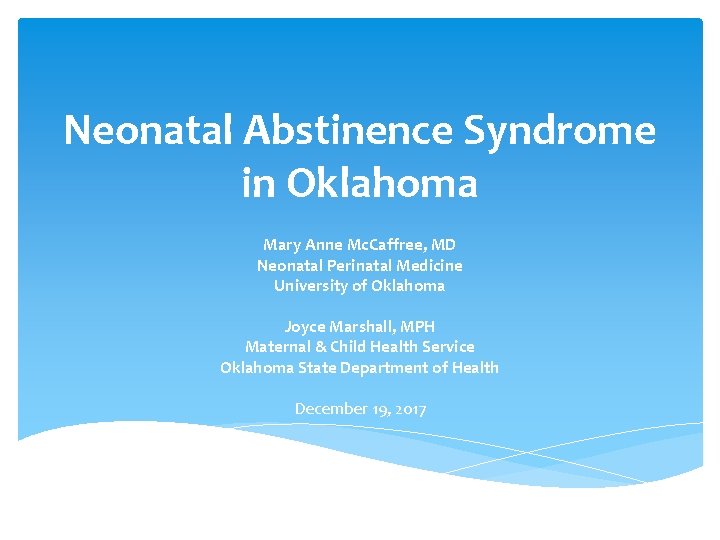 Neonatal Abstinence Syndrome in Oklahoma

Mary Anne McCaffree, MD
Neonatal Perinatal Medicine
University of Oklahoma

Joyce Marshall, MPH
Maternal & Child Health Service
Oklahoma State Department of Health

December 19, 2017